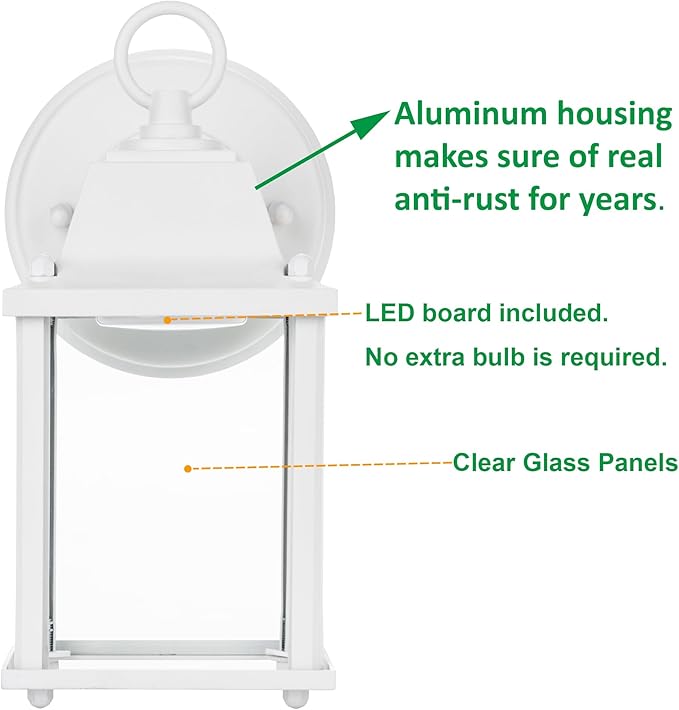 Aluminum housing makes sure of real anti-rust for years.

LED board included.

No extra bulb is required.

Clear Glass Panels